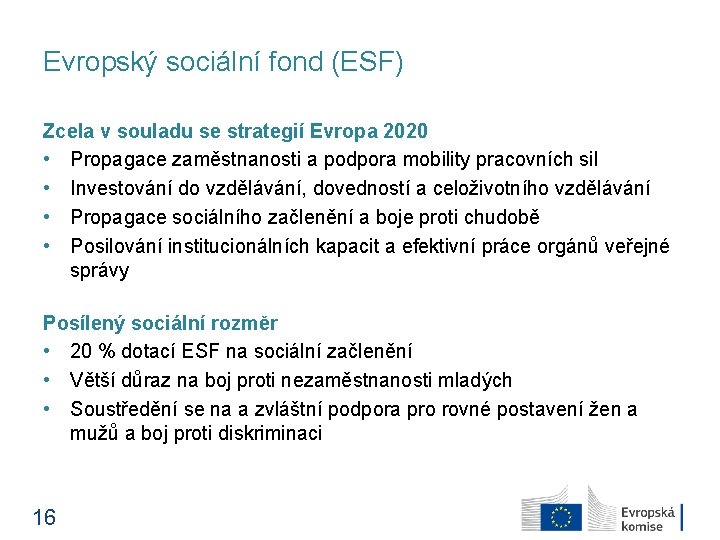 Evropský sociální fond (ESF)

Zcela v souladu se strategií Evropa 2020
• Propagace zaměstnanosti a podpora mobility pracovních sil
• Investování do vzdělávání, dovedností a celoživotního vzdělávání
• Propagace sociálního začlenění a boje proti chudobě
• Posilování institucionálních kapacit a efektivní práce orgánů veřejné správy

Posílený sociální rozměr
• 20 % dotací ESF na sociální začlenění
• Větší důraz na boj proti nezaměstnanosti mladých
• Soustředění se na a zvláštní podpora pro rovné postavení žen a mužů a boj proti diskriminaci

16

Evropská komise